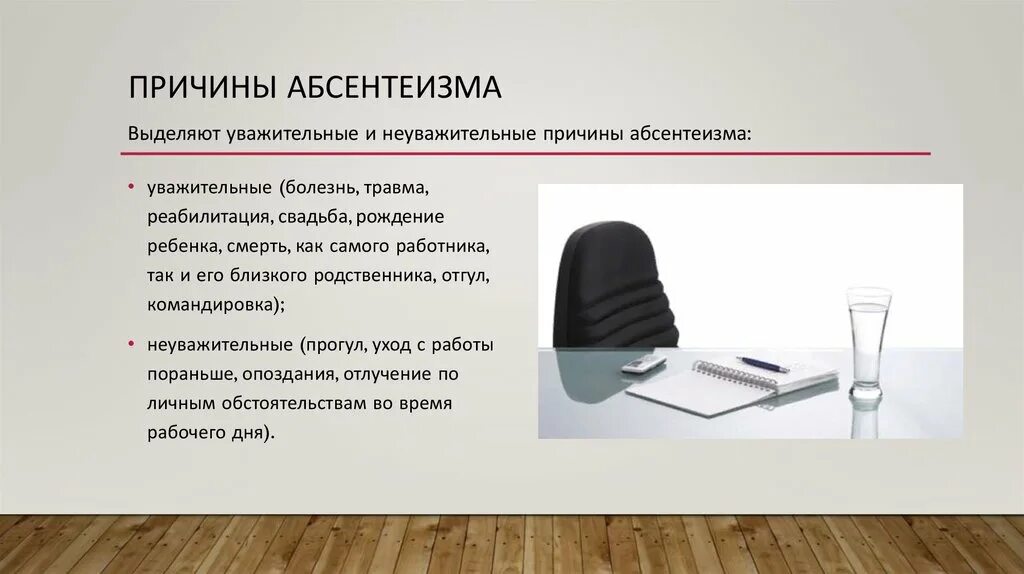 ПРИЧИНЫ АБСЕНТЕИЗМА

Выделяют уважительные и неуважительные причины абсентеизма:

• уважительные (болезнь, травма, реабилитация, свадьба, рождение ребенка, смерть, как самого работника, так и его близкого родственника, отгул, командировка);

• неуважительные (прогул, уход с работы пораньше, опоздания, отлучение по личным обстоятельствам во время рабочего дня).